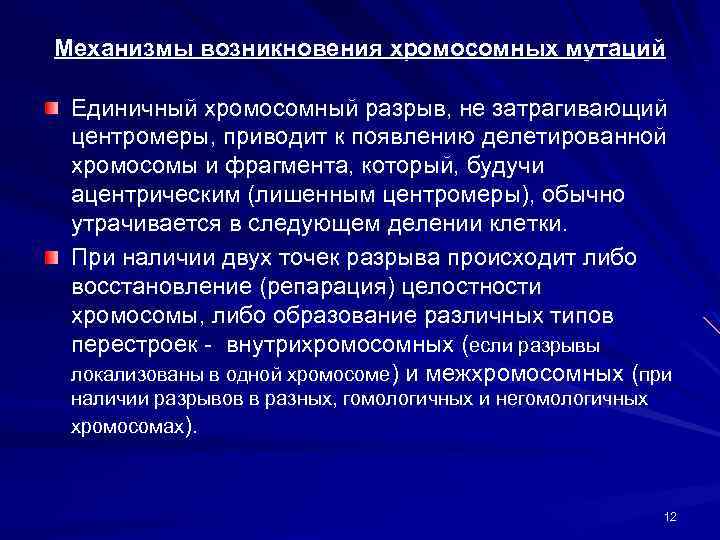 Механизмы возникновения хромосомных мутаций

Единичный хромосомный разрыв, не затрагивающий центромеры, приводит к появлению делетированной хромосомы и фрагмента, который, будучи ацентрическим (лишенным центромеры), обычно утрачивается в следующем делении клетки.

При наличии двух точек разрыва происходит либо восстановление (репарация) целостности хромосомы, либо образование различных типов перестроек - внутрихромосомных (если разрывы локализованы в одной хромосоме) и межхромосомных (при наличии разрывов в разных, гомологичных и негомологичных хромосомах).

12